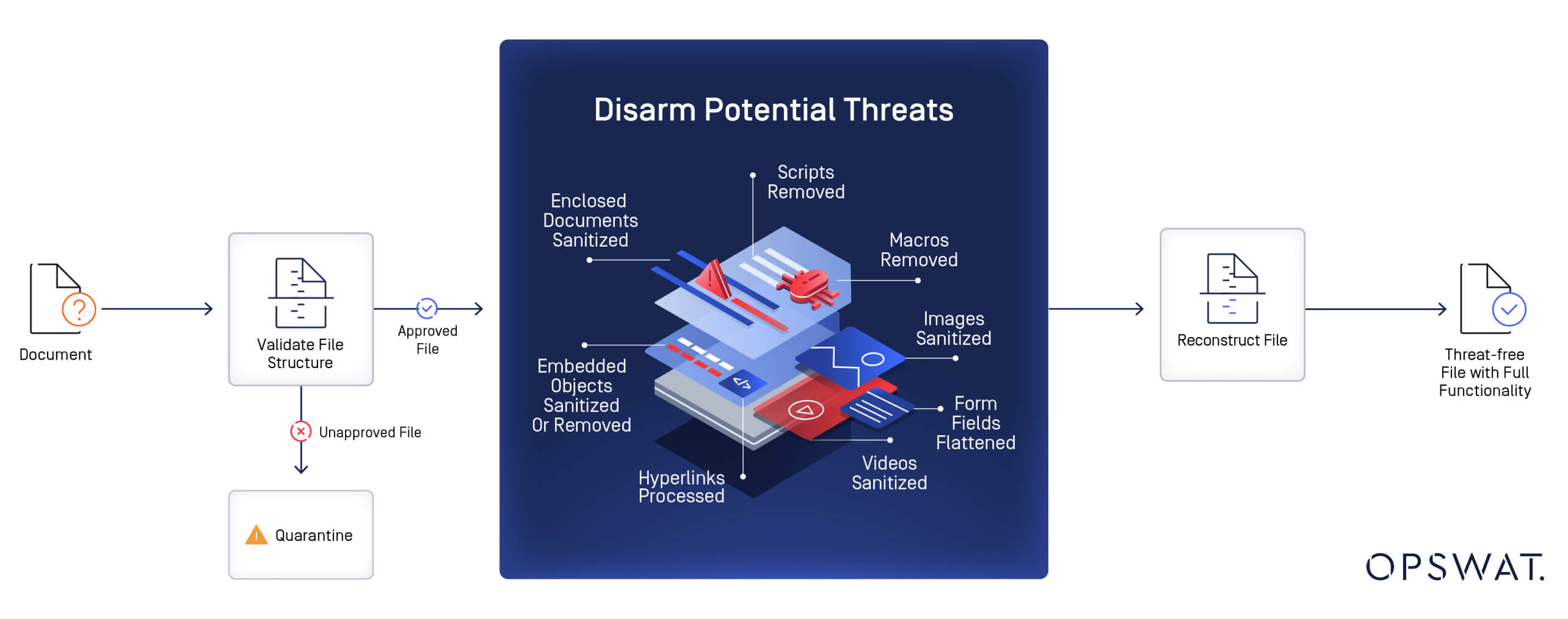 Document

Validate File Structure

Approved File

Unapproved File

Quarantine

Disarm Potential Threats

Scripts Removed

Enclosed Documents Sanitized

Macros Removed

Images Sanitized

Embedded Objects Sanitized Or Removed

Form Fields Flattened

Videos Sanitized

Hyperlinks Processed

Reconstruct File

Threat-free File with Full Functionality

OPSWAT.